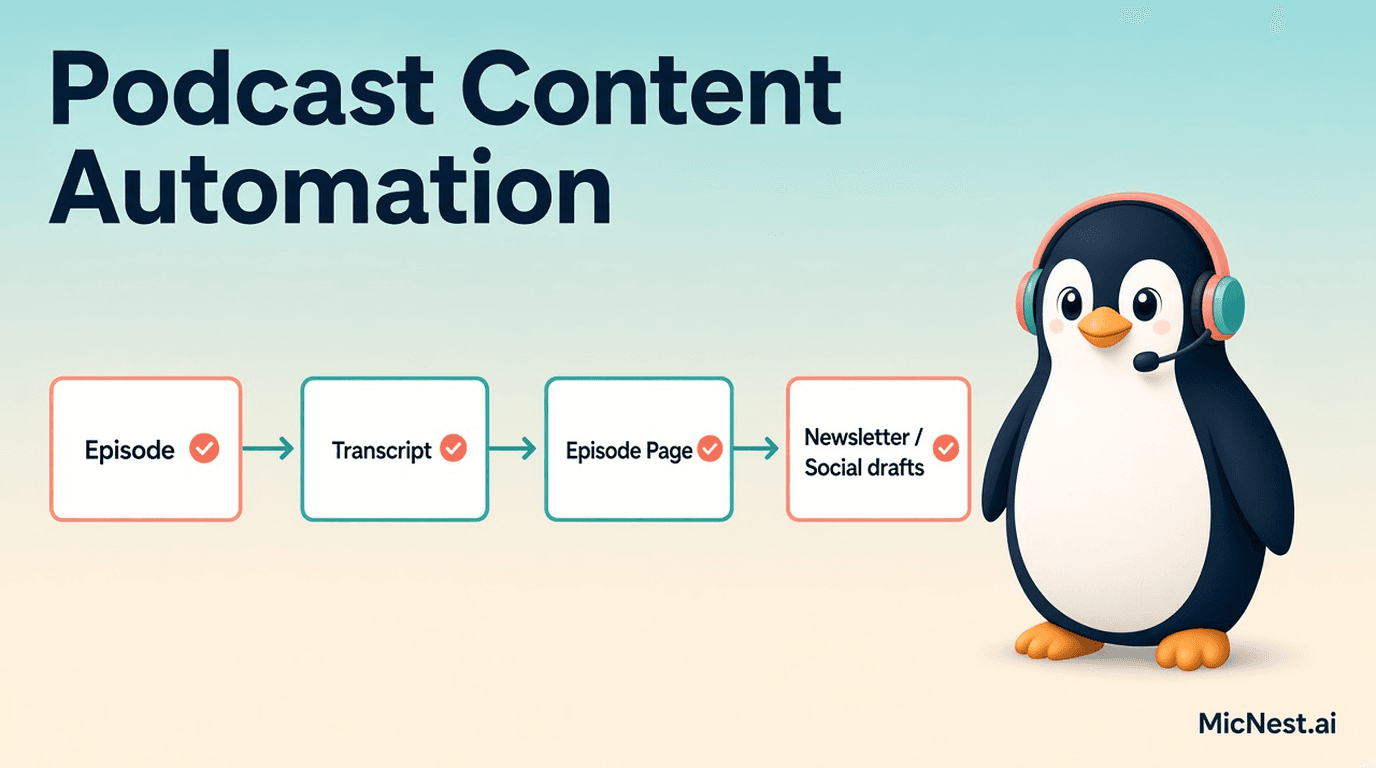 Podcast Content Automation

Episode

Transcript

Episode Page

Newsletter / Social drafts

MicNest.ai